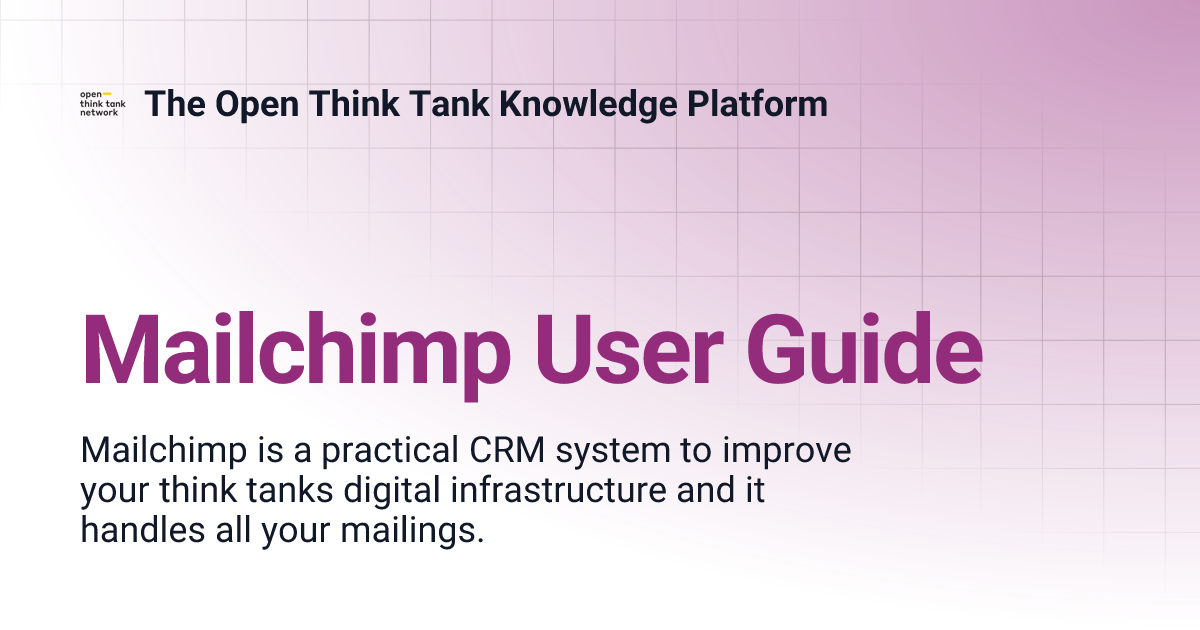 open think tank network

The Open Think Tank Knowledge Platform

Mailchimp User Guide

Mailchimp is a practical CRM system to improve your think tanks digital infrastructure and it handles all your mailings.